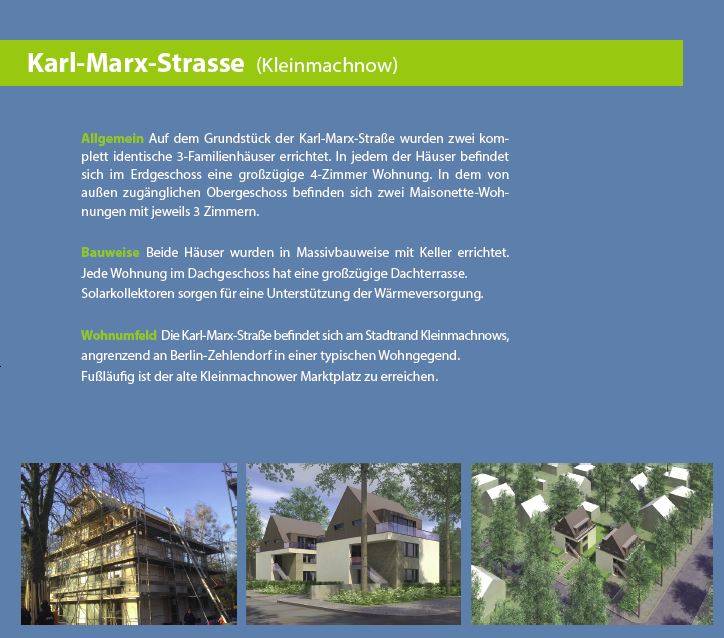 Karl-Marx-Strasse (Kleinmachnow)

Allgemein Auf dem Grundstück der Karl-Marx-Straße wurden zwei komplett identische 3-Familienhäuser errichtet. In jedem der Häuser befindet sich im Erdgeschoss eine großzügige 4-Zimmer Wohnung. In dem von außen zugänglichen Obergeschoss befinden sich zwei Maisonette-Wohnungen mit jeweils 3 Zimmern.

Bauweise Beide Häuser wurden in Massivbauweise mit Keller errichtet. Jede Wohnung im Dachgeschoss hat eine großzügige Dachterrasse. Solarkollektoren sorgen für eine Unterstützung der Wärmeversorgung.

Wohnumfeld Die Karl-Marx-Straße befindet sich am Stadtrand Kleinmachnows, angrenzend an Berlin-Zehlendorf in einer typischen Wohngegend. Fußläufig ist der alte Kleinmachnower Marktplatz zu erreichen.